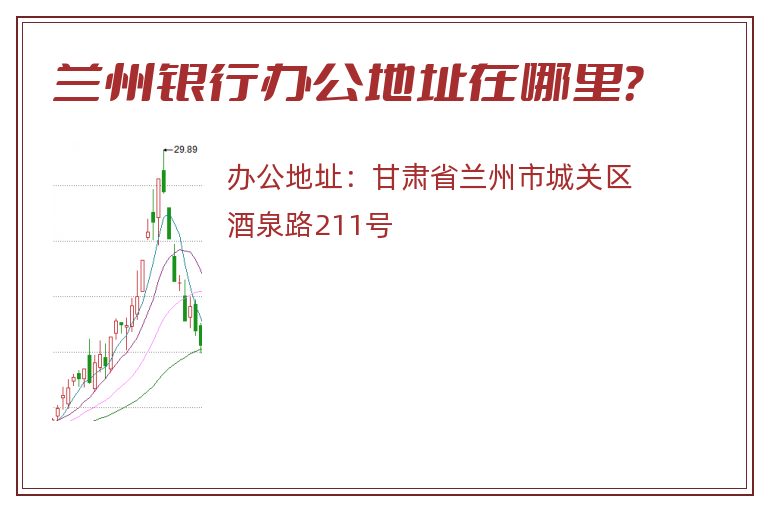 兰州银行办公地址在哪里?

29.89

办公地址：甘肃省兰州市城关区酒泉路211号